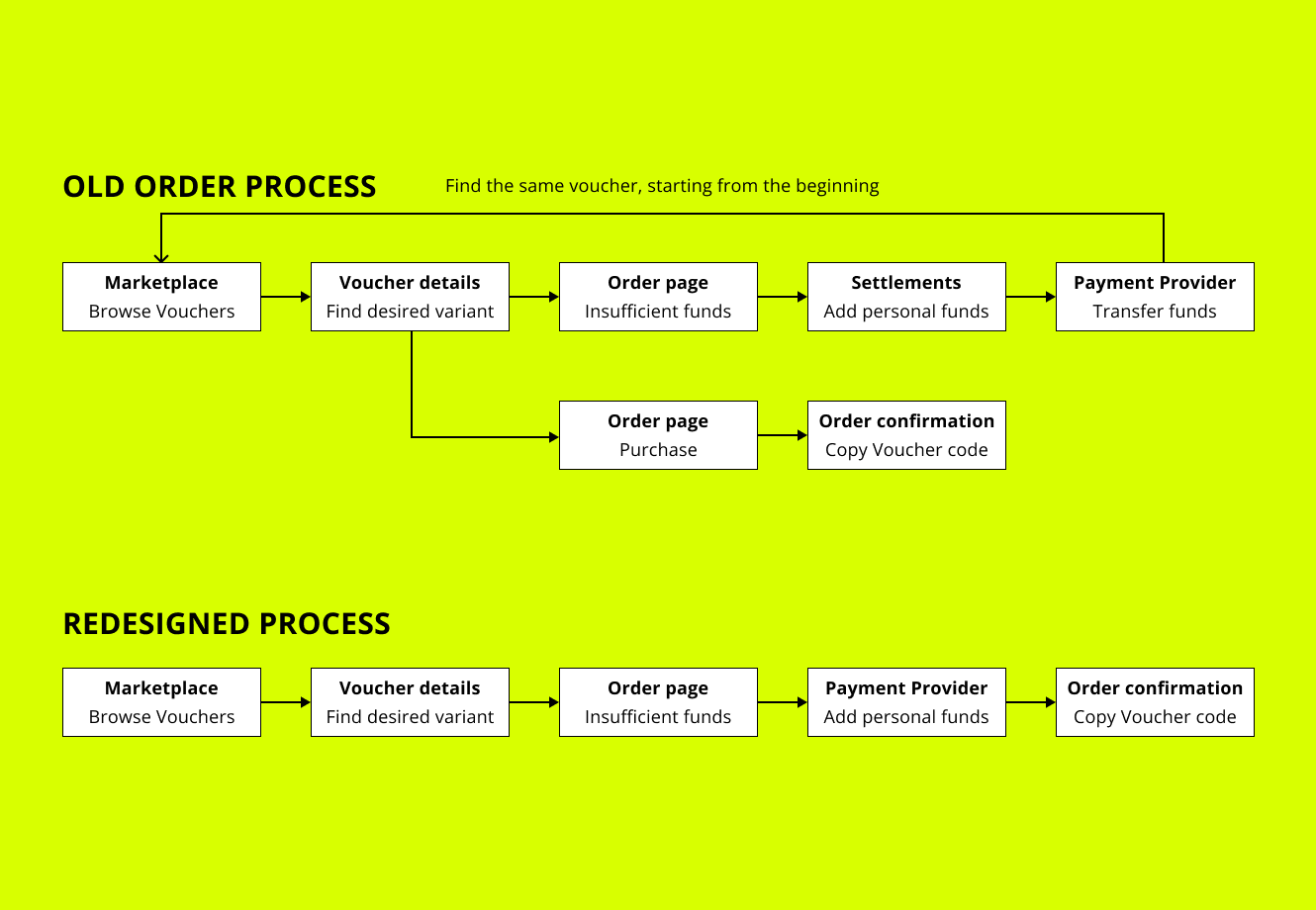 OLD ORDER PROCESS

Find the same voucher, starting from the beginning

Marketplace
Browse Vouchers

Voucher details
Find desired variant

Order page
Insufficient funds

Settlements
Add personal funds

Payment Provider
Transfer funds

Order page
Purchase

Order confirmation
Copy Voucher code

REDESIGNED PROCESS

Marketplace
Browse Vouchers

Voucher details
Find desired variant

Order page
Insufficient funds

Payment Provider
Add personal funds

Order confirmation
Copy Voucher code